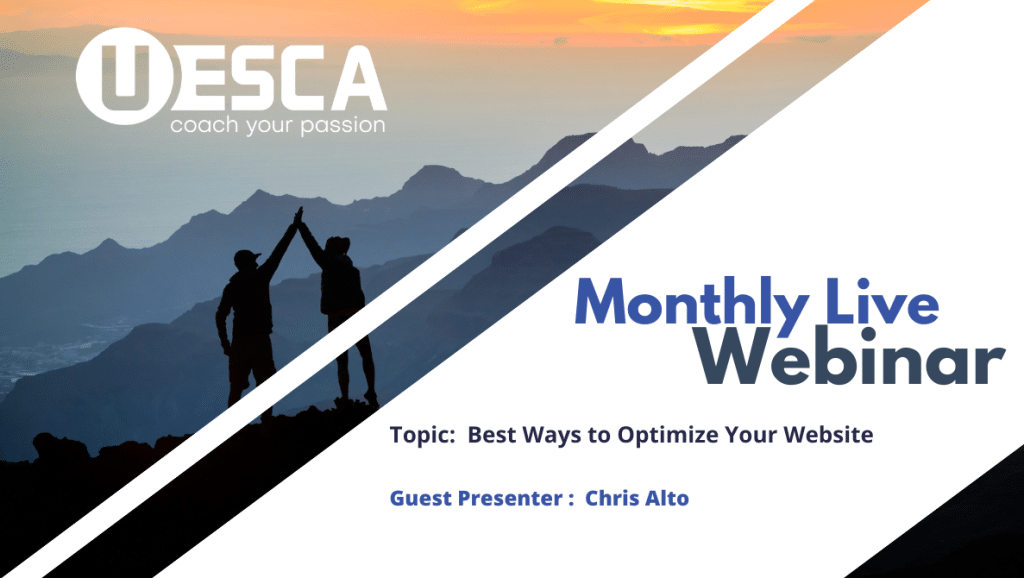 UESCA
coach your passion

Monthly Live
Webinar

Topic: Best Ways to Optimize Your Website

Guest Presenter : Chris Alto